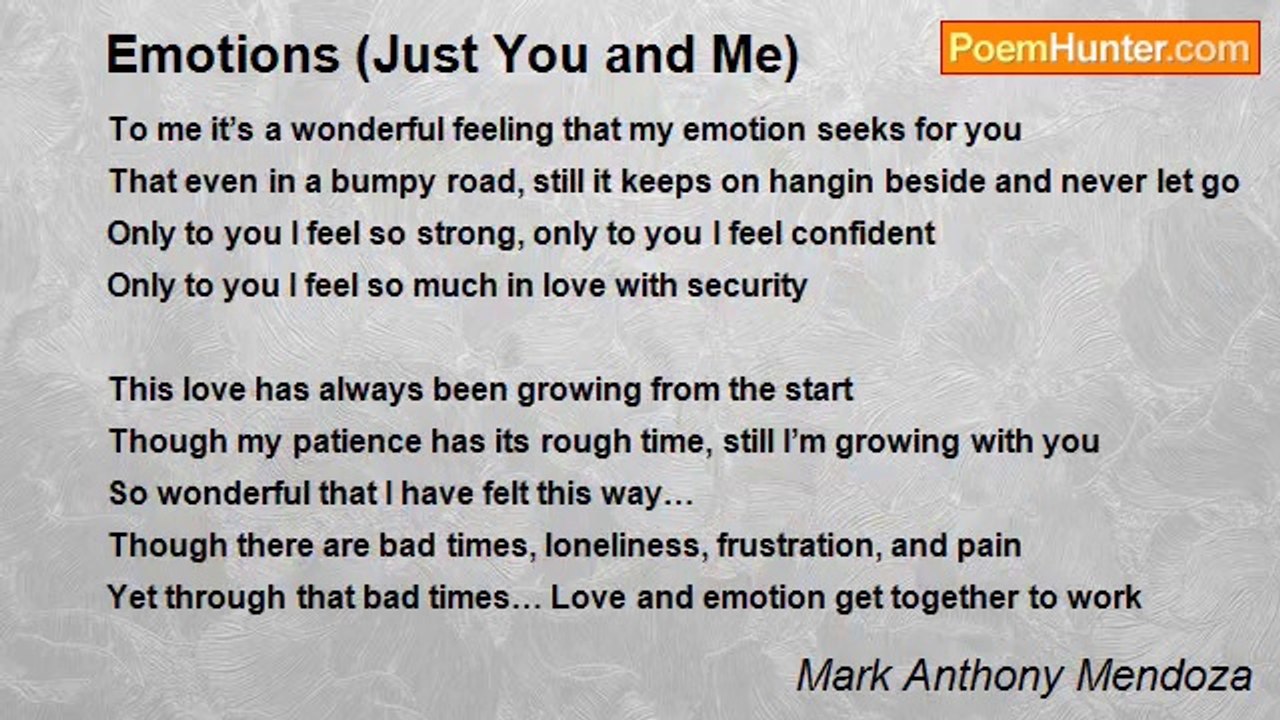 Emotions (Just You and Me)

PoemHunter.com

To me it's a wonderful feeling that my emotion seeks for you
That even in a bumpy road, still it keeps on hangin beside and never let go
Only to you I feel so strong, only to you I feel confident
Only to you I feel so much in love with security

This love has always been growing from the start
Though my patience has its rough time, still I'm growing with you
So wonderful that I have felt this way…
Though there are bad times, loneliness, frustration, and pain
Yet through that bad times… Love and emotion get together to work

Mark Anthony Mendoza